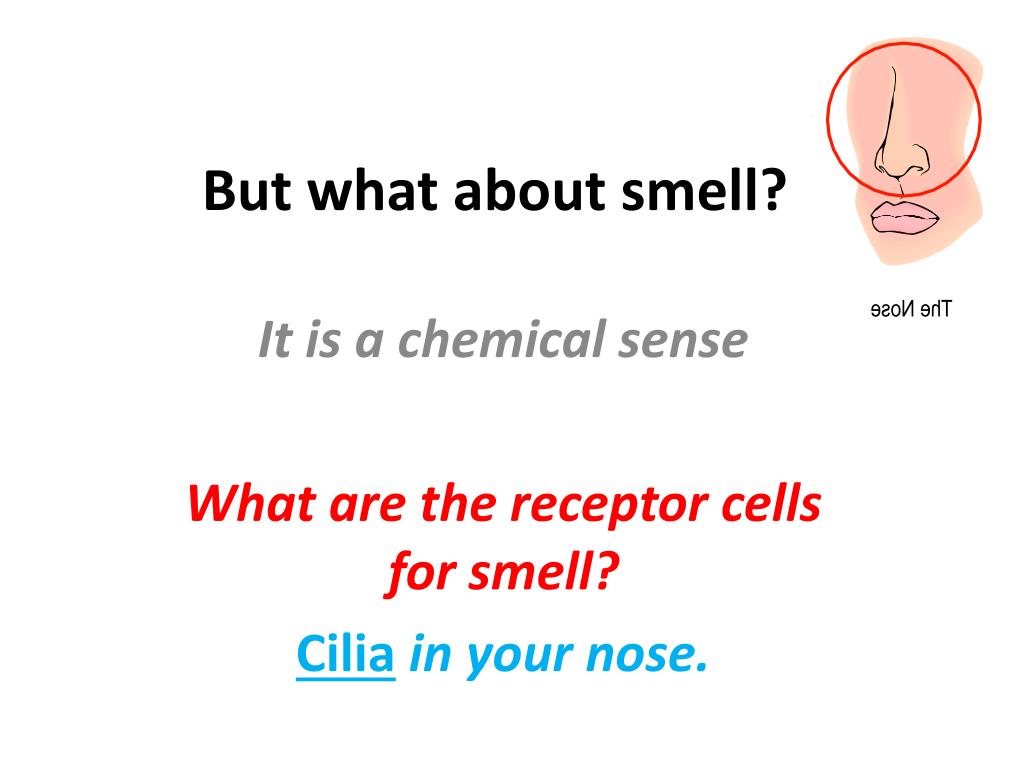 But what about smell?

The Nose

It is a chemical sense

What are the receptor cells for smell?

Cilia in your nose.